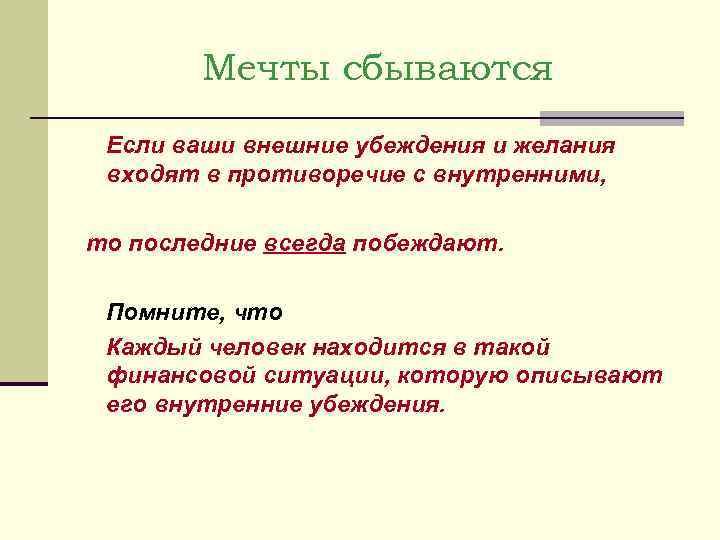 Мечты сбываются

Если ваши внешние убеждения и желания входят в противоречие с внутренними,

то последние всегда побеждают.

Помните, что

Каждый человек находится в такой финансовой ситуации, которую описывают его внутренние убеждения.